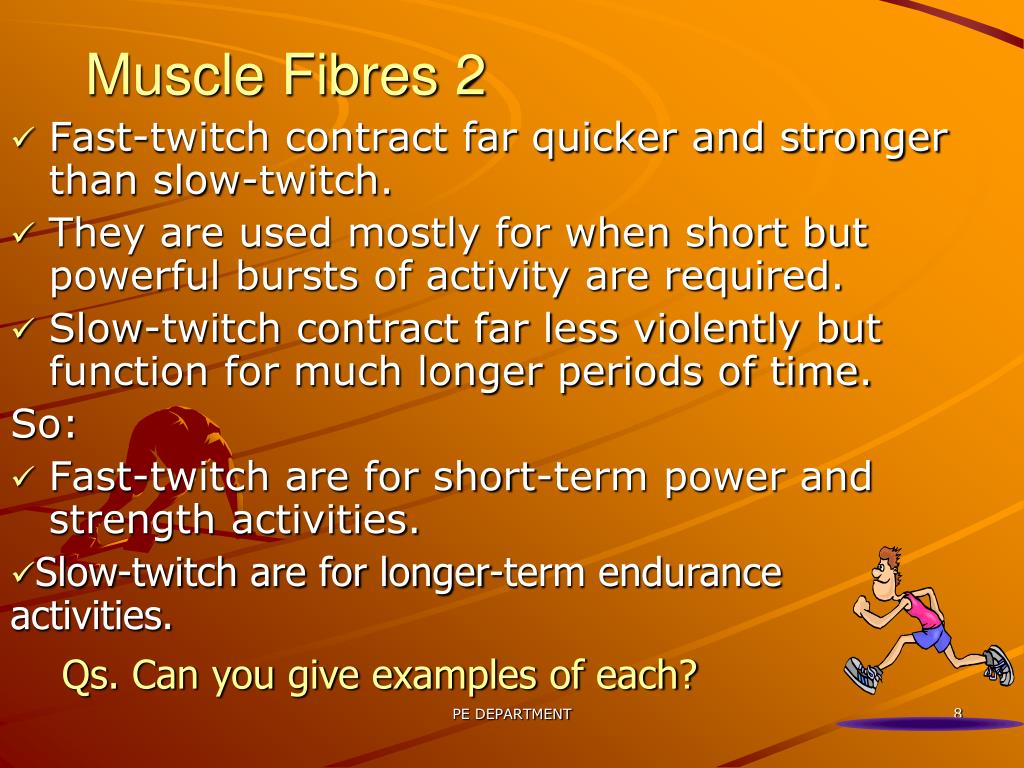 Muscle Fibres 2

✓ Fast-twitch contract far quicker and stronger than slow-twitch.

✓ They are used mostly for when short but powerful bursts of activity are required.

✓ Slow-twitch contract far less violently but function for much longer periods of time.

So:

✓ Fast-twitch are for short-term power and strength activities.

✓Slow-twitch are for longer-term endurance activities.

Qs. Can you give examples of each?

PE DEPARTMENT

8